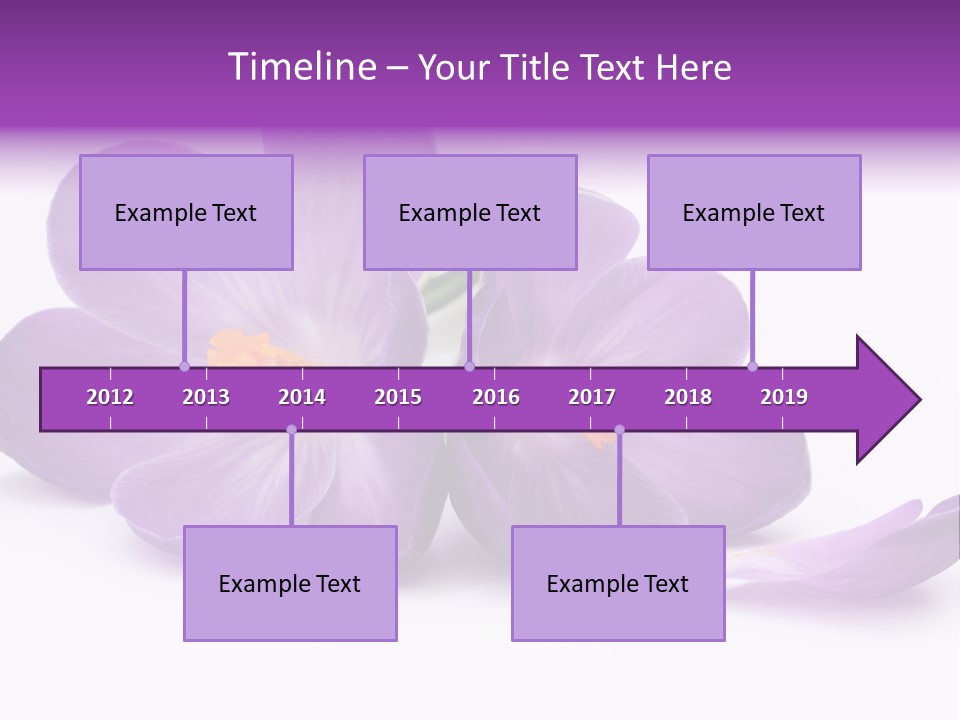 Timeline – Your Title Text Here

Example Text

Example Text

Example Text

2012 2013 2014 2015 2016 2017 2018 2019

Example Text

Example Text